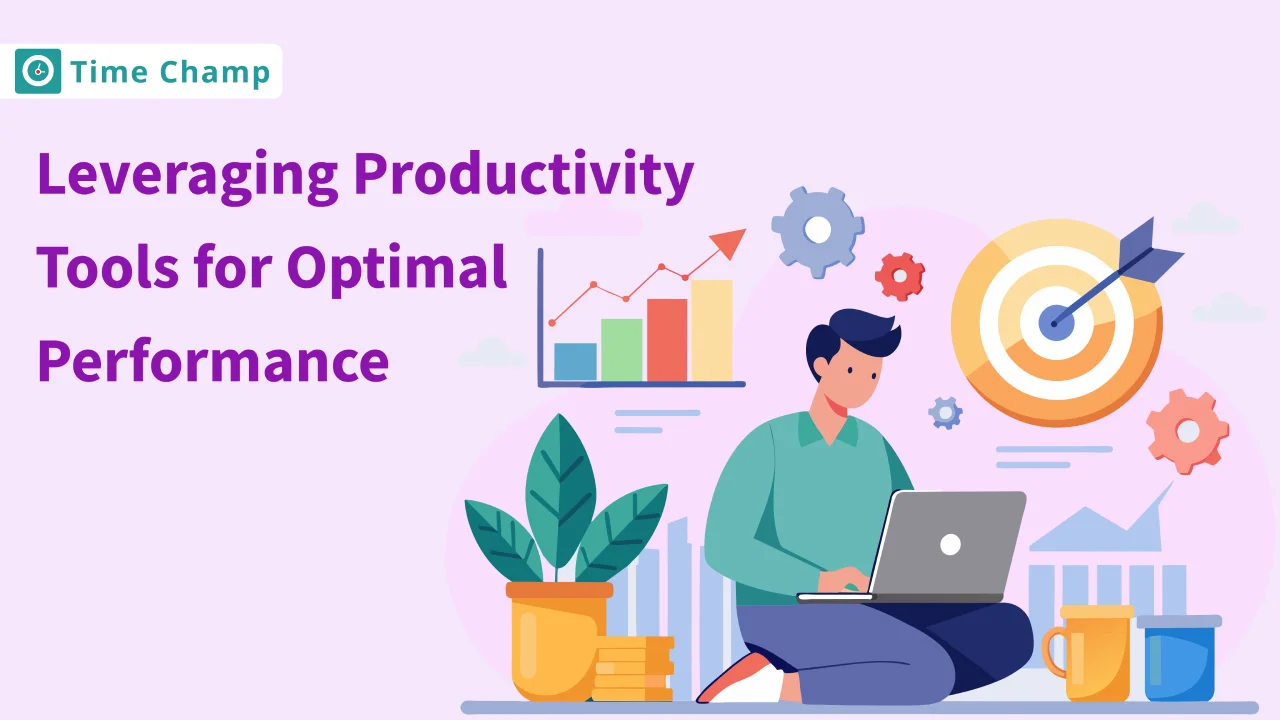 Time Champ

Leveraging Productivity Tools for Optimal Performance